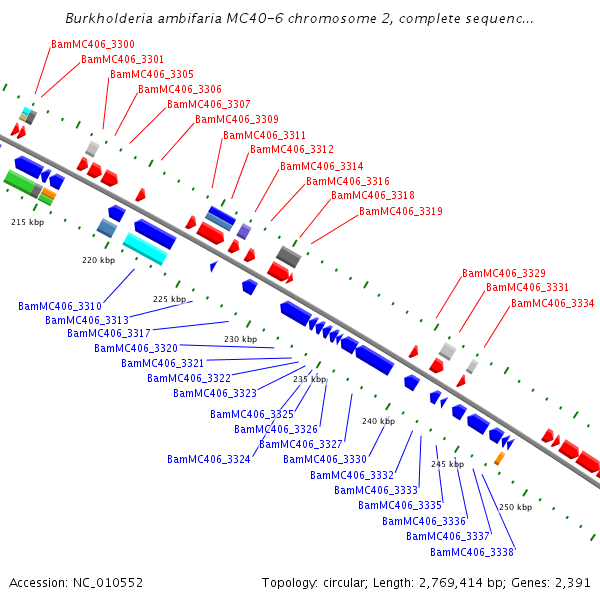 Burkholderia ambifaria MC40-6 chromosome 2, complete sequenc...

BamMC406_3300
BamMC406_3301
BamMC406_3305
BamMC406_3306
BamMC406_3307
BamMC406_3309
BamMC406_3311
BamMC406_3312
BamMC406_3314
BamMC406_3316
BamMC406_3318
BamMC406_3319
BamMC406_3329
BamMC406_3331
BamMC406_3334

215 kbp
220 kbp
225 kbp
230 kbp
235 kbp
240 kbp
245 kbp
250 kbp

BamMC406_3310
BamMC406_3313
BamMC406_3317
BamMC406_3320
BamMC406_3321
BamMC406_3322
BamMC406_3323
BamMC406_3325
BamMC406_3326
BamMC406_3327
BamMC406_3324
BamMC406_3330
BamMC406_3332
BamMC406_3333
BamMC406_3335
BamMC406_3336
BamMC406_3337
BamMC406_3338

Accession: NC_010552

Topology: circular; Length: 2,769,414 bp; Genes: 2,391